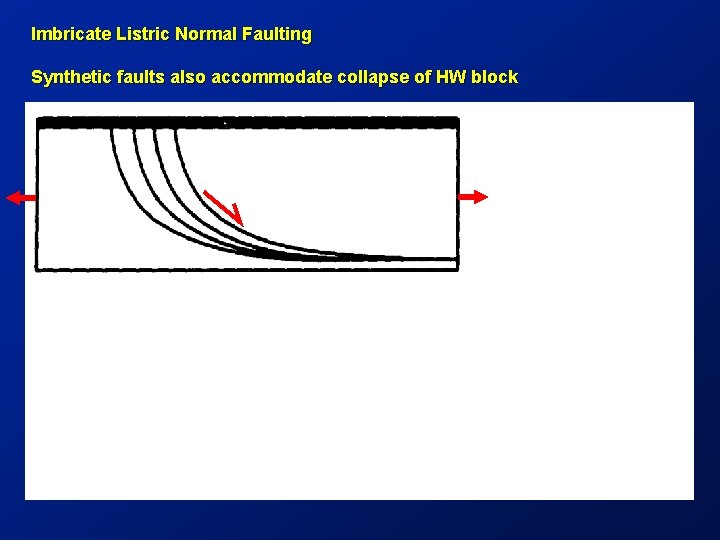 Imbricate Listric Normal Faulting

Synthetic faults also accommodate collapse of HW block